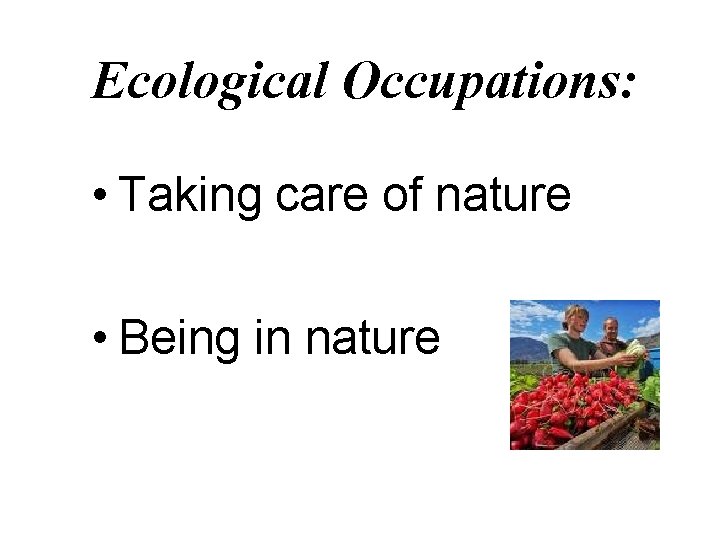 Ecological Occupations:

• Taking care of nature

• Being in nature